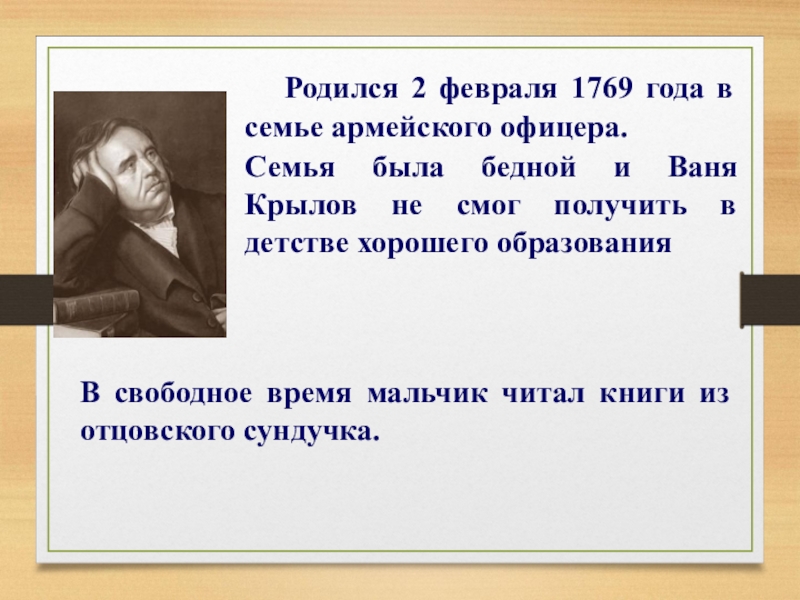 Родился 2 февраля 1769 года в семье армейского офицера.

Семья была бедной и Ваня Крылов не смог получить в детстве хорошего образования

В свободное время мальчик читал книги из отцовского сундучка.